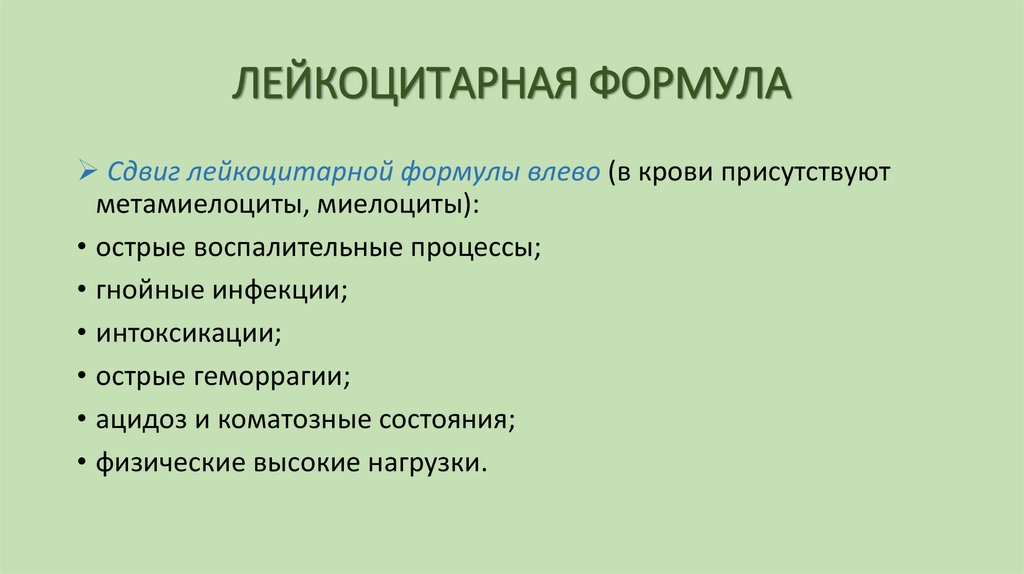 ЛЕЙКОЦИТАРНАЯ ФОРМУЛА

➢ Сдвиг лейкоцитарной формулы влево (в крови присутствуют метамиелоциты, миелоциты):

• острые воспалительные процессы;

• гнойные инфекции;

• интоксикации;

• острые геморрагии;

• ацидоз и коматозные состояния;

• физические высокие нагрузки.